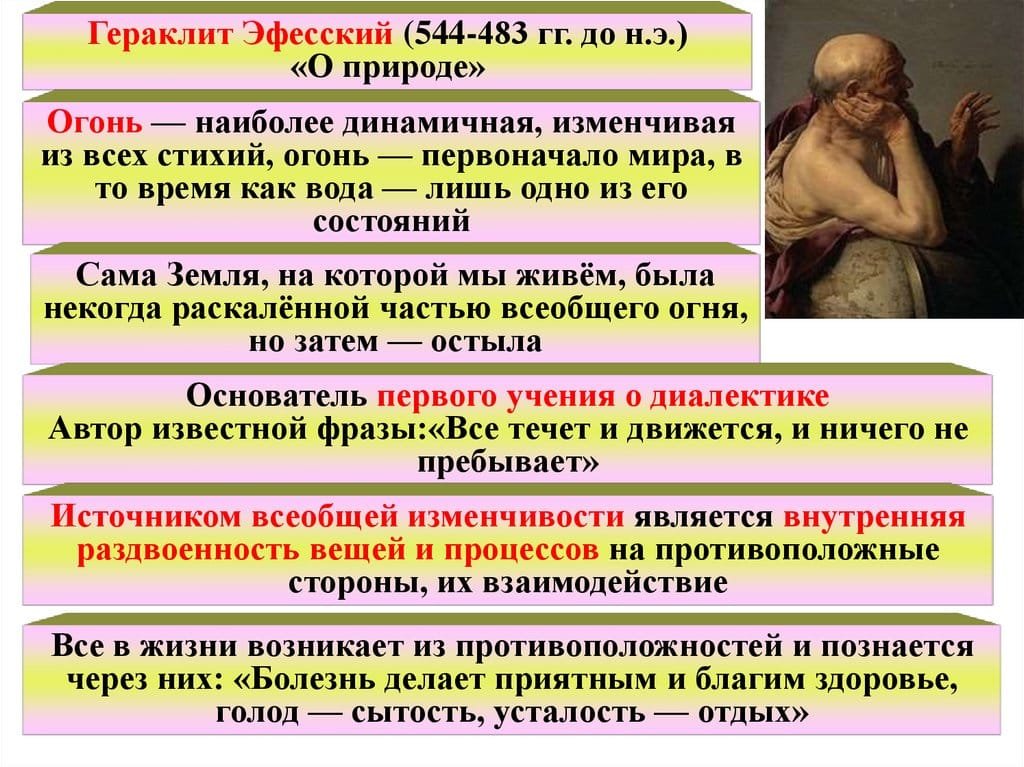 Гераклит Эфесский (544-483 гг. до н.э.)
«О природе»

Огонь — наиболее динамичная, изменчивая из всех стихий, огонь — первоначало мира, в то время как вода — лишь одно из его состояний

Сама Земля, на которой мы живём, была некогда раскалённой частью всеобщего огня, но затем — остыла

Основатель первого учения о диалектике
Автор известной фразы:«Все течет и движется, и ничего не пребывает»

Источником всеобщей изменчивости является внутренняя раздвоенность вещей и процессов на противоположные стороны, их взаимодействие

Все в жизни возникает из противоположностей и познается через них: «Болезнь делает приятным и благим здоровье, голод — сытость, усталость — отдых»